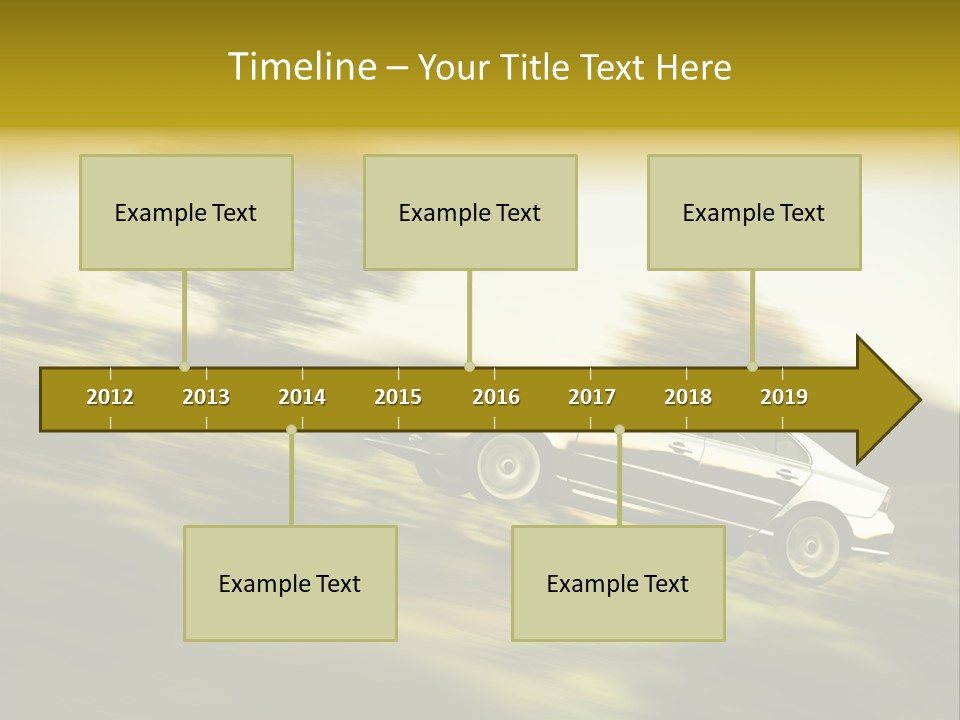 Timeline – Your Title Text Here

Example Text

Example Text

Example Text

2012 2013 2014 2015 2016 2017 2018 2019

Example Text

Example Text